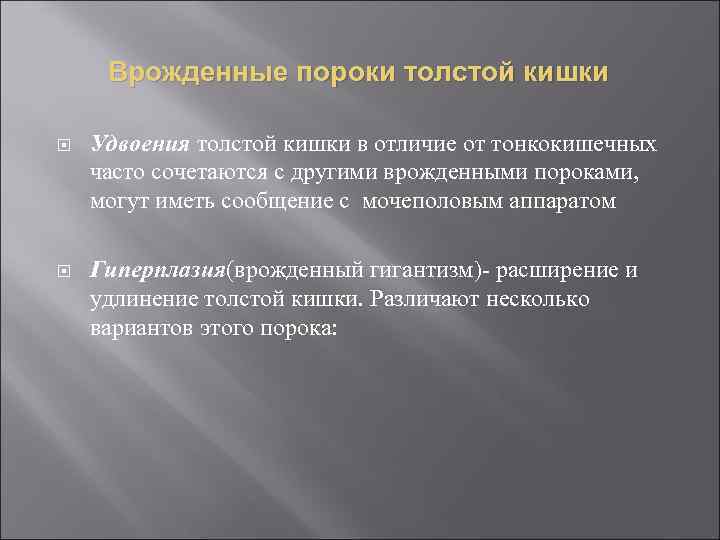 Врожденные пороки толстой кишки

Удвоения толстой кишки в отличие от тонкокишечных часто сочетаются с другими врожденными пороками, могут иметь сообщение с мочеполовым аппаратом

Гиперплазия(врожденный гигантизм)- расширение и удлинение толстой кишки. Различают несколько вариантов этого порока: